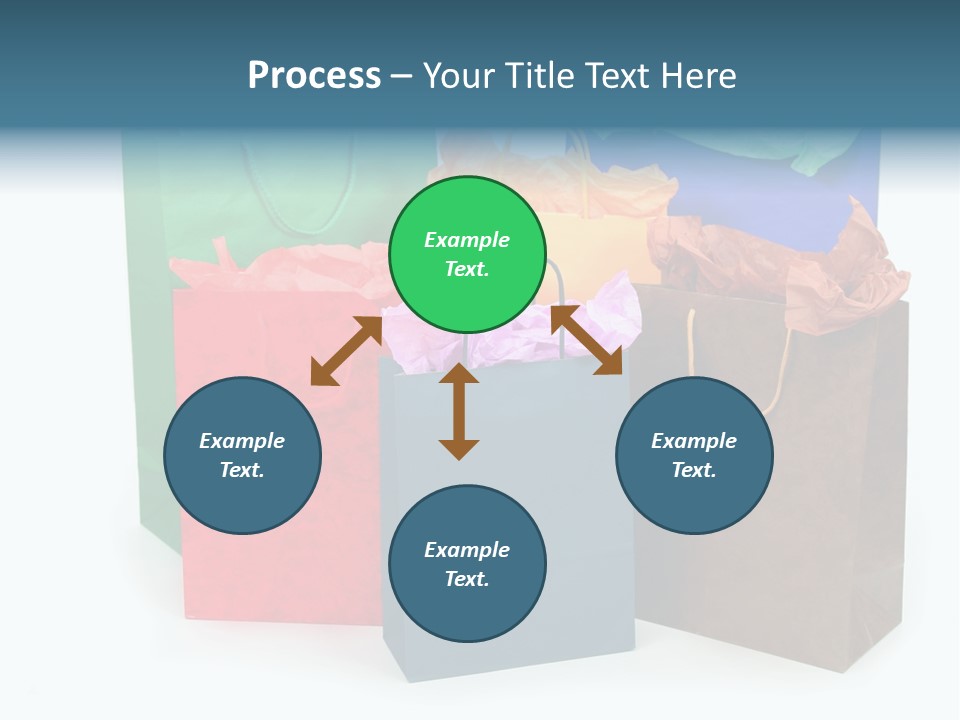 Process – Your Title Text Here

Example Text.

Example Text.

Example Text.

Example Text.